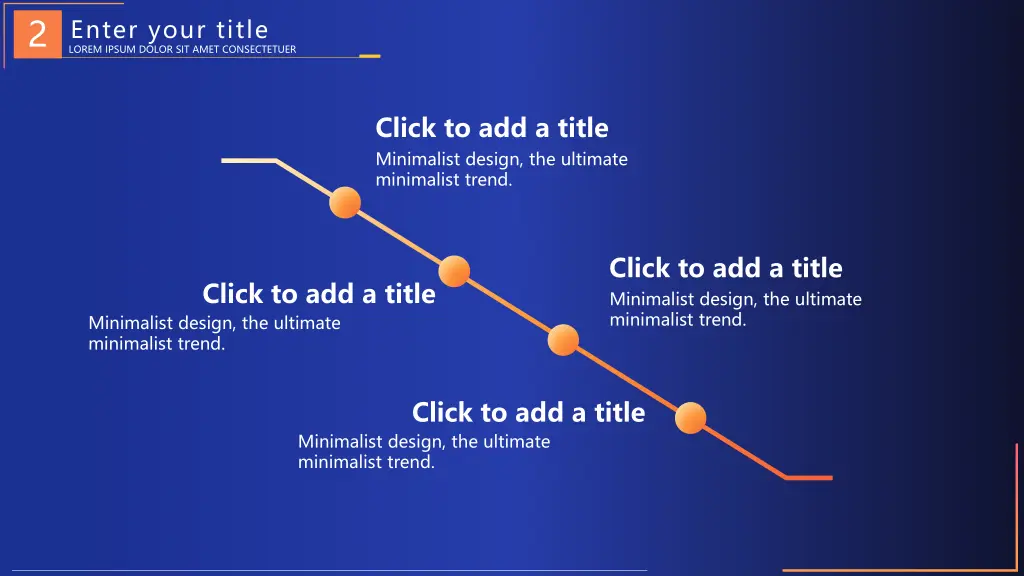 2 Enter your title
LOREM IPSUM DOLOR SIT AMET CONSECTETUER

Click to add a title
Minimalist design, the ultimate minimalist trend.

Click to add a title
Minimalist design, the ultimate minimalist trend.

Click to add a title
Minimalist design, the ultimate minimalist trend.

Click to add a title
Minimalist design, the ultimate minimalist trend.